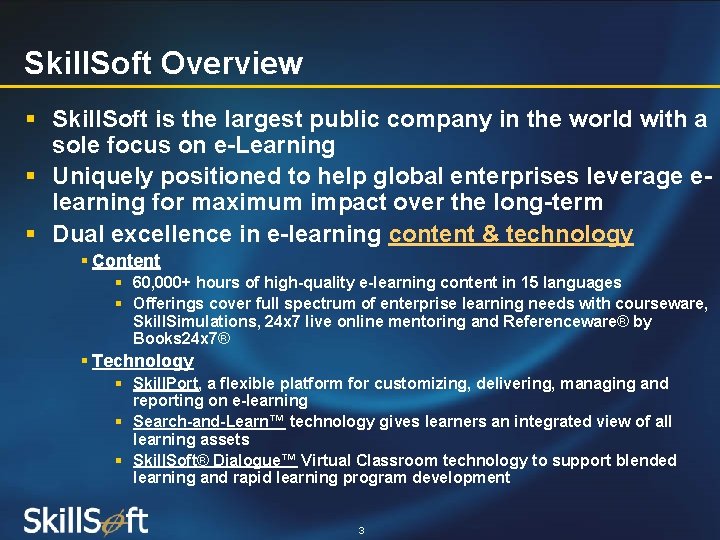 SkillSoft Overview

▪ SkillSoft is the largest public company in the world with a sole focus on e-Learning
▪ Uniquely positioned to help global enterprises leverage e-learning for maximum impact over the long-term
▪ Dual excellence in e-learning content & technology
  ▪ Content
    ▪ 60,000+ hours of high-quality e-learning content in 15 languages
    ▪ Offerings cover full spectrum of enterprise learning needs with courseware, SkillSimulations, 24x7 live online mentoring and Referenceware® by Books24x7®
  ▪ Technology
    ▪ SkillPort, a flexible platform for customizing, delivering, managing and reporting on e-learning
    ▪ Search-and-Learn™ technology gives learners an integrated view of all learning assets
    ▪ SkillSoft® Dialogue™ Virtual Classroom technology to support blended learning and rapid learning program development

SkillSoft

3